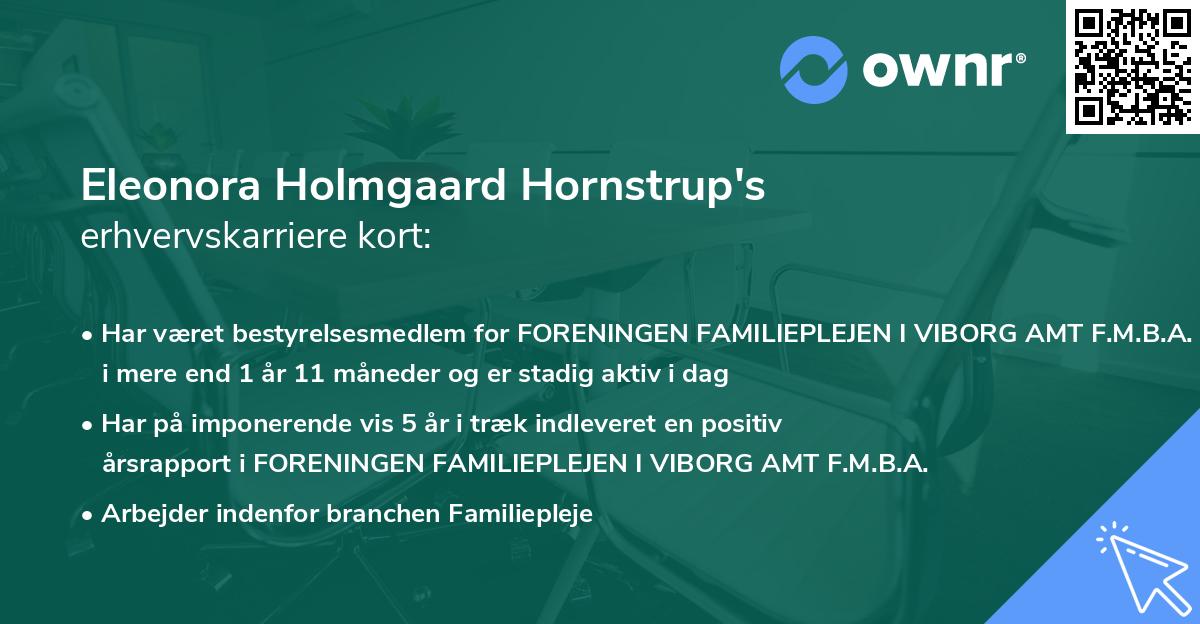 ownr®

Eleonora Holmgaard Hornstrup's
erhvervskarriere kort:

• Har været bestyrelsesmedlem for FORENINGEN FAMILIEPLEJEN I VIBORG AMT F.M.B.A. i mere end 1 år 11 måneder og er stadig aktiv i dag

• Har på imponerende vis 5 år i træk indleveret en positiv årsrapport i FORENINGEN FAMILIEPLEJEN I VIBORG AMT F.M.B.A.

• Arbejder indenfor branchen Familiepleje